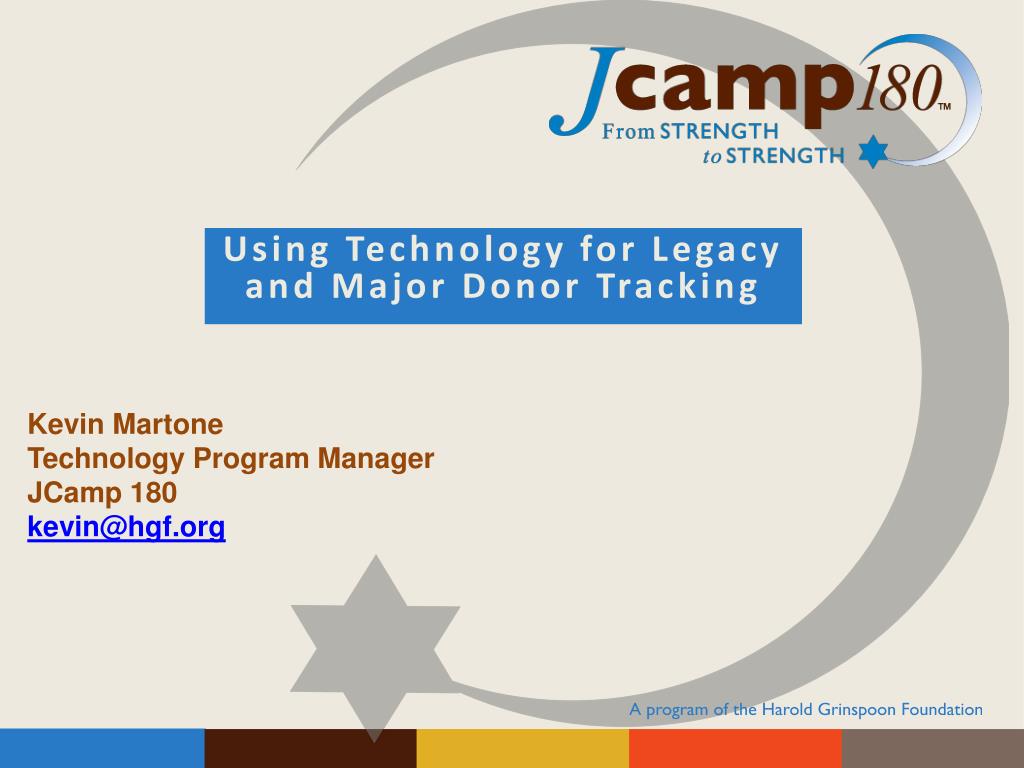 Jcamp180™
From STRENGTH
to STRENGTH

Using Technology for Legacy and Major Donor Tracking

Kevin Martone
Technology Program Manager
JCamp 180
kevin@hgf.org

A program of the Harold Grinspoon Foundation